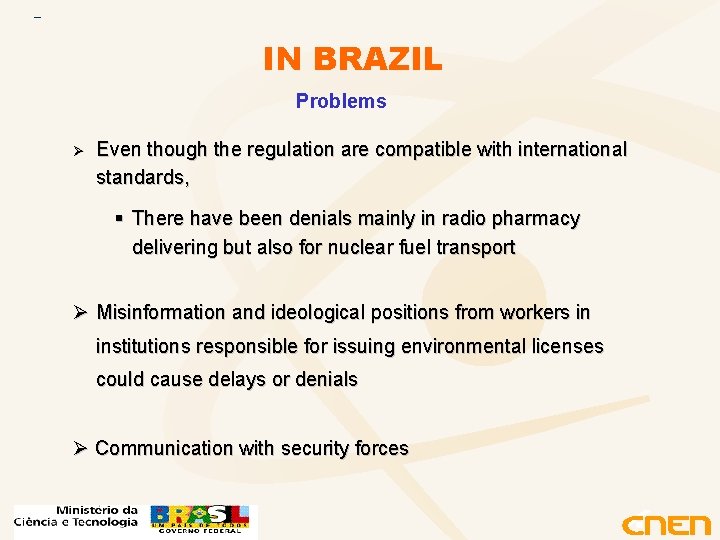 IN BRAZIL

Problems

➢ Even though the regulation are compatible with international standards,

▪ There have been denials mainly in radio pharmacy delivering but also for nuclear fuel transport

➢ Misinformation and ideological positions from workers in institutions responsible for issuing environmental licenses could cause delays or denials

➢ Communication with security forces

Ministério da Ciência e Tecnologia

BRASIL UM PAÍS DE TODOS GOVERNO FEDERAL

CNEN